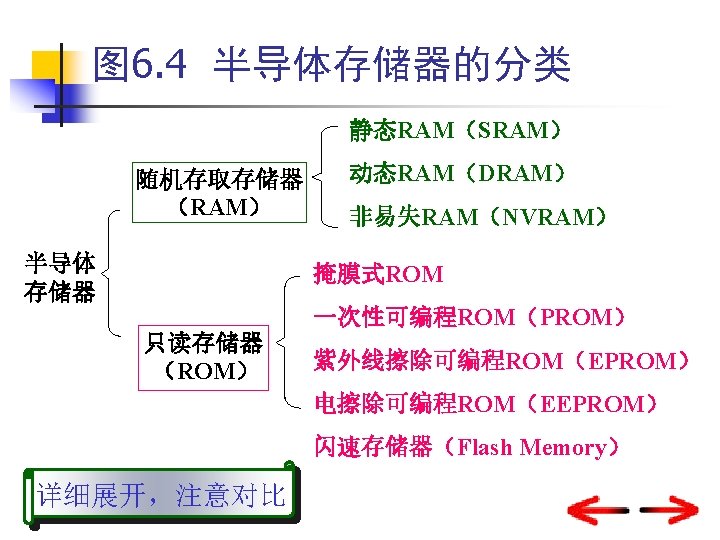 图6.4 半导体存储器的分类

半导体存储器

随机存取存储器（RAM）

静态RAM（SRAM）
动态RAM（DRAM）
非易失RAM（NVRAM）

只读存储器（ROM）

掩膜式ROM
一次性可编程ROM（PROM）
紫外线擦除可编程ROM（EPROM）
电擦除可编程ROM（EEPROM）
闪速存储器（Flash Memory）

详细展开，注意对比